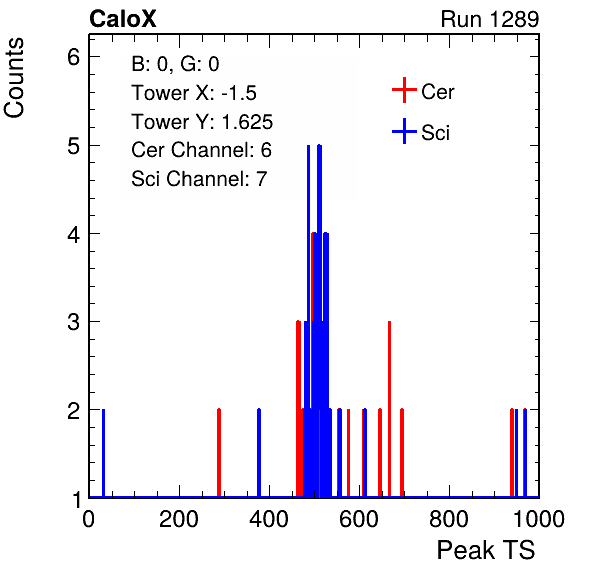 CaloX

Run 1289

Counts

B: 0, G: 0
Tower X: -1.5
Tower Y: 1.625
Cer Channel: 6
Sci Channel: 7

Cer
Sci

6
5
4
3
2
1

0
200
400
600
800
1000

Peak TS